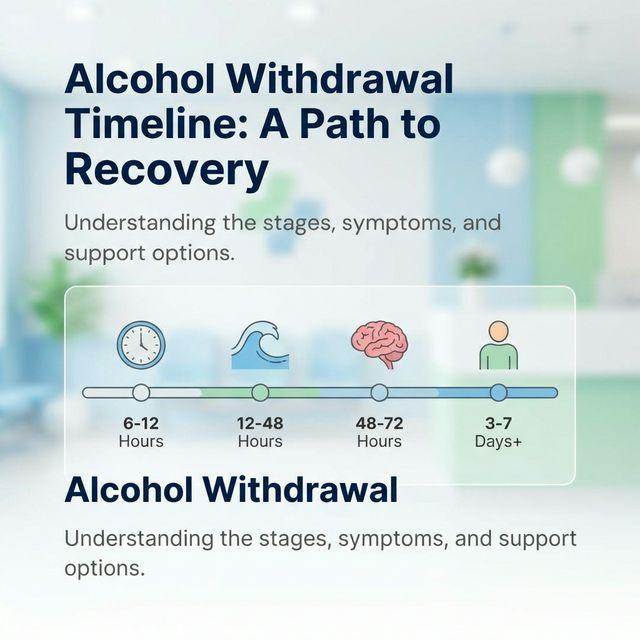 Alcohol Withdrawal Timeline: A Path to Recovery

Understanding the stages, symptoms, and support options.

6-12 Hours

12-48 Hours

48-72 Hours

3-7 Days+

Alcohol Withdrawal

Understanding the stages, symptoms, and support options.